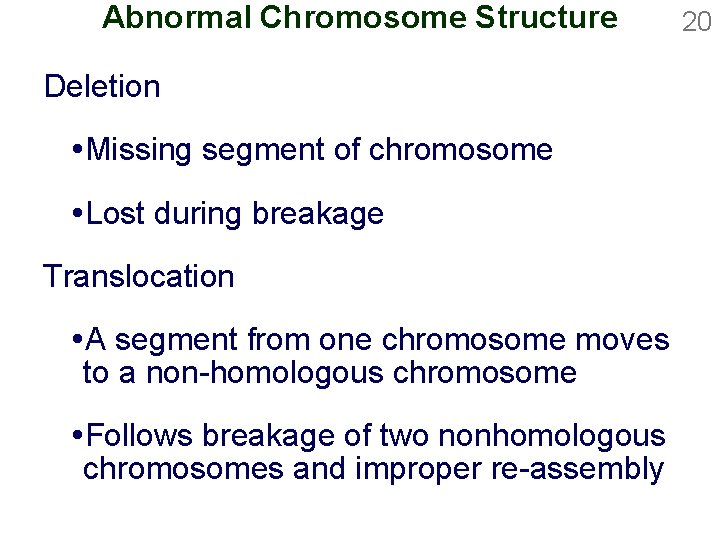 Abnormal Chromosome Structure

20

Deletion

•Missing segment of chromosome

•Lost during breakage

Translocation

•A segment from one chromosome moves to a non-homologous chromosome

•Follows breakage of two nonhomologous chromosomes and improper re-assembly